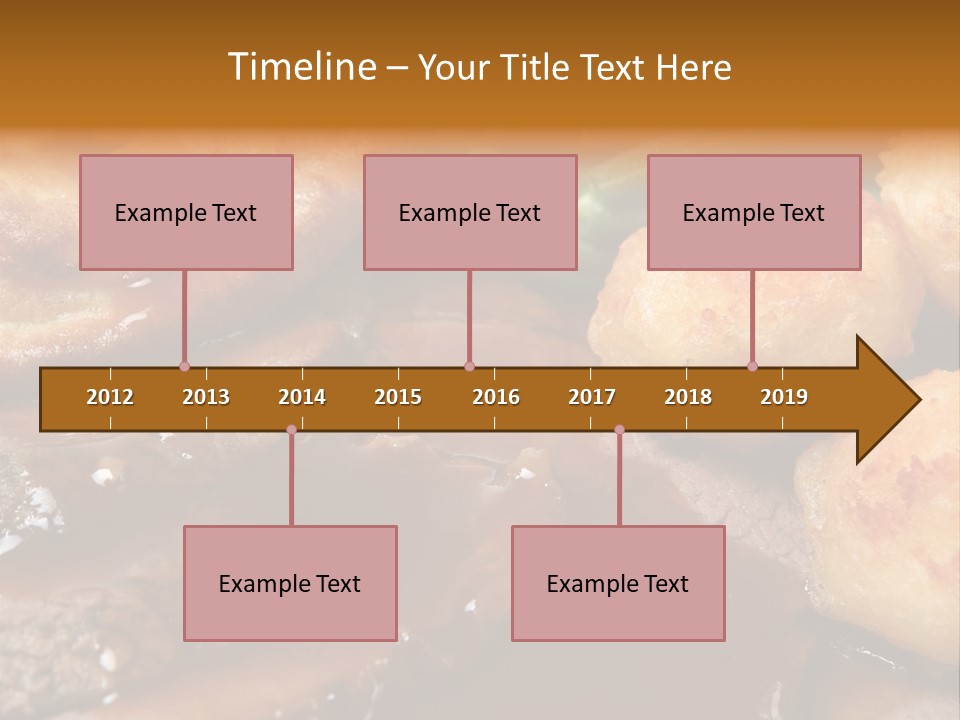 Timeline – Your Title Text Here

Example Text

Example Text

Example Text

2012
2013
2014
2015
2016
2017
2018
2019

Example Text

Example Text